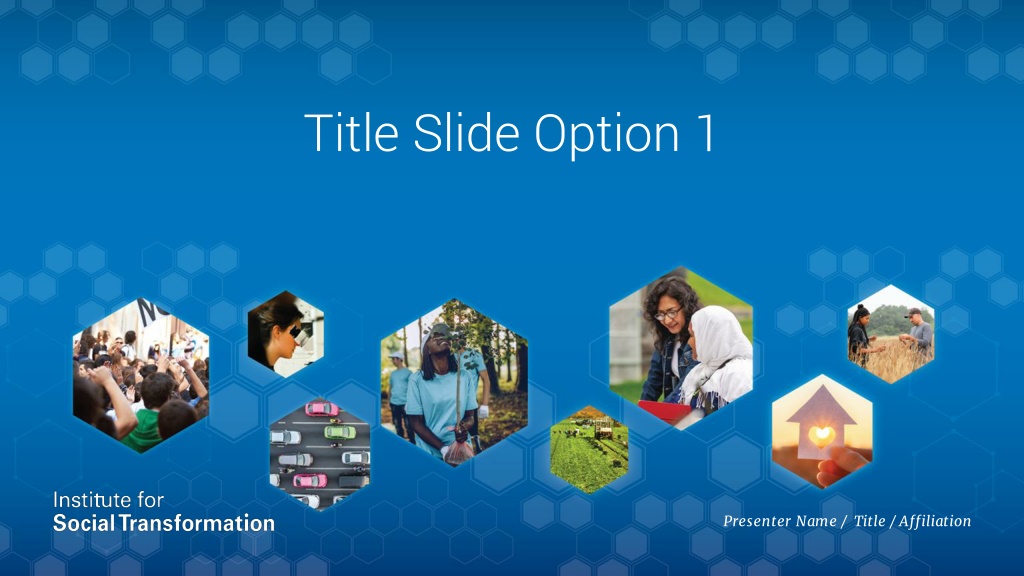 Title Slide Option 1

Institute for
Social Transformation

Presenter Name / Title / Affiliation